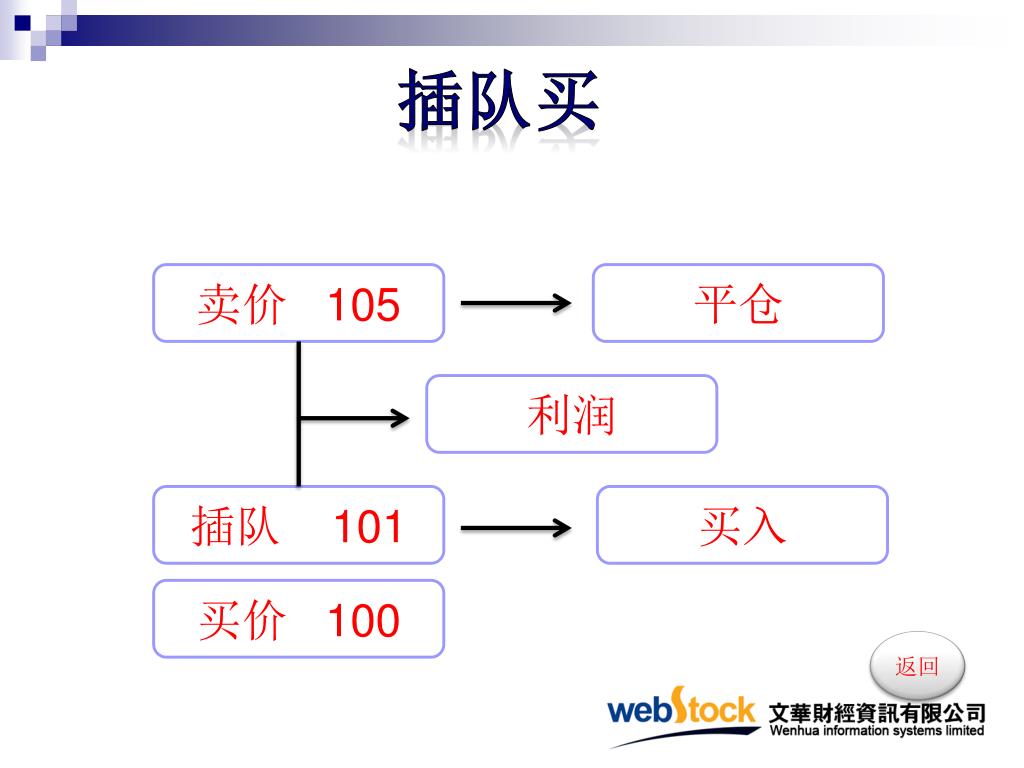 插队买

卖价 105

平仓

利润

插队 101

买入

买价 100

返回

webStock 文華財經資訊有限公司
Wenhua information systems limited